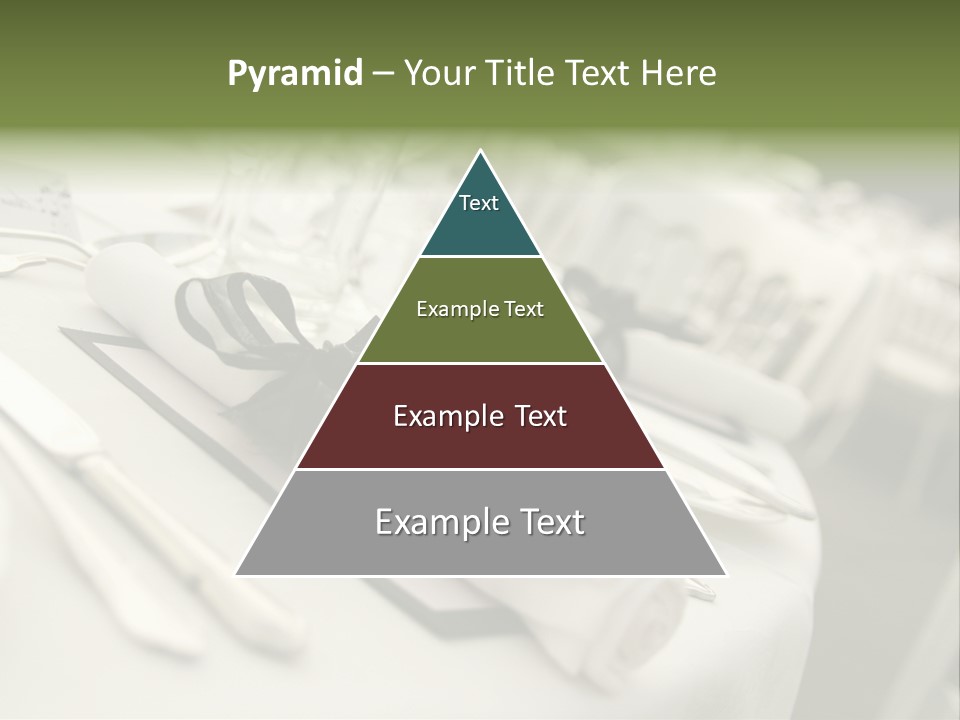 Pyramid – Your Title Text Here

Text

Example Text

Example Text

Example Text